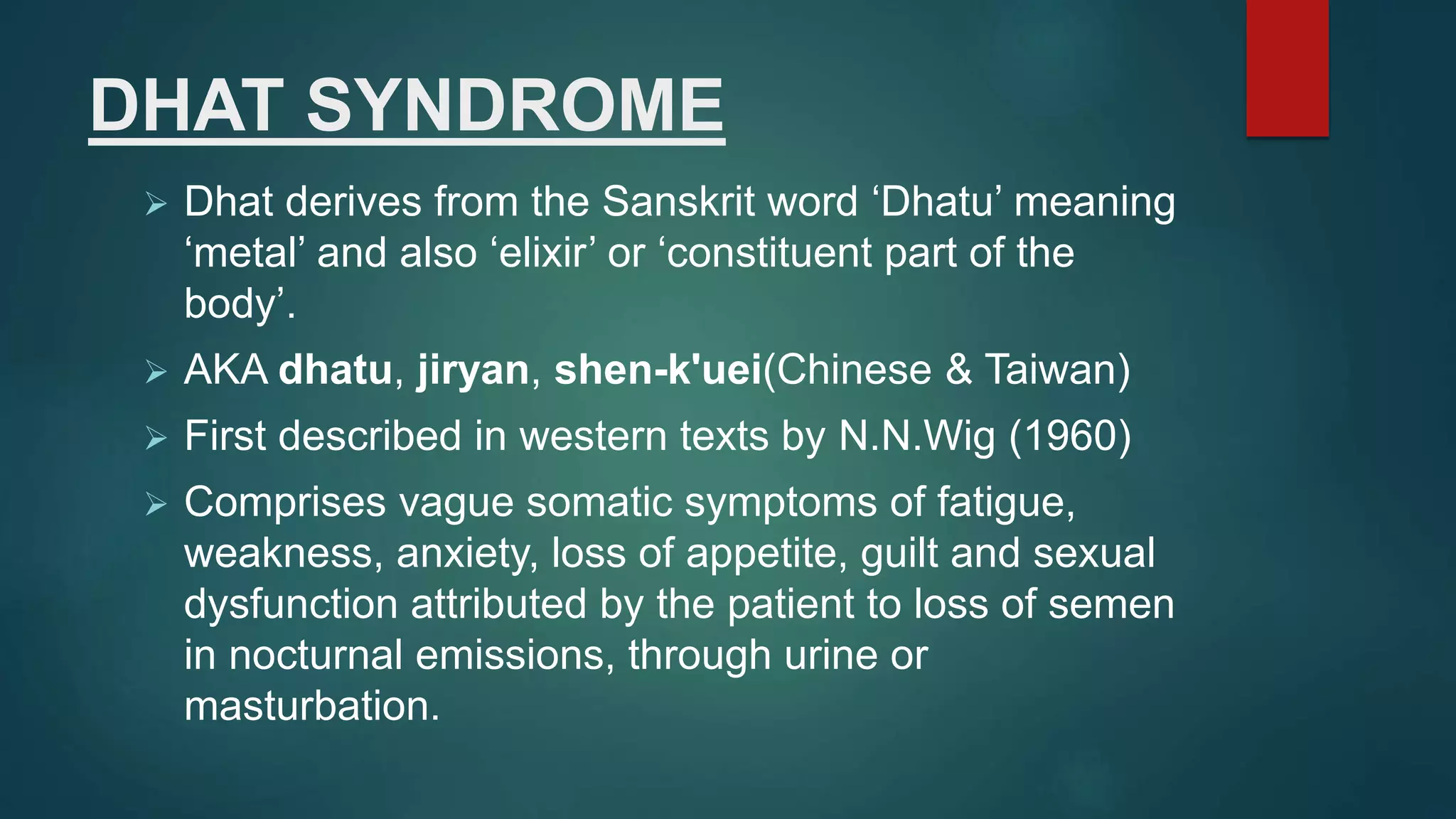 DHAT SYNDROME

➢ Dhat derives from the Sanskrit word ‘Dhatu’ meaning ‘metal’ and also ‘elixir’ or ‘constituent part of the body’.

➢ AKA dhatu, jiryan, shen-k'uei(Chinese & Taiwan)

➢ First described in western texts by N.N.Wig (1960)

➢ Comprises vague somatic symptoms of fatigue, weakness, anxiety, loss of appetite, guilt and sexual dysfunction attributed by the patient to loss of semen in nocturnal emissions, through urine or masturbation.